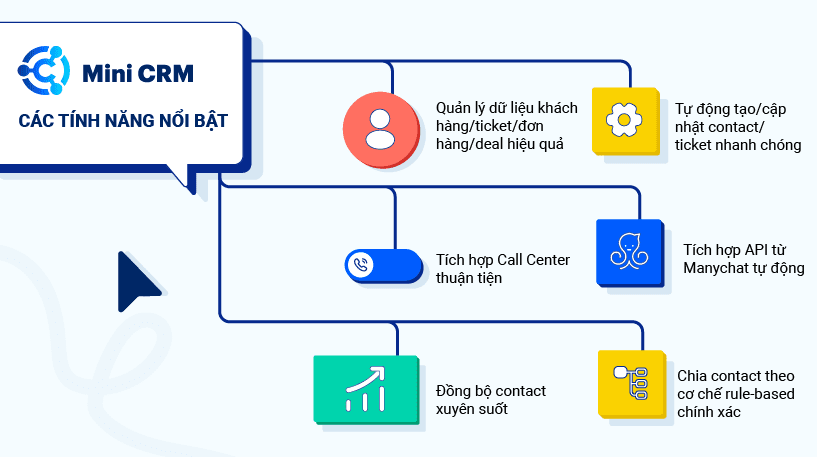 Mini CRM

CÁC TÍNH NĂNG NỔI BẬT

Quản lý dữ liệu khách hàng/ticket/đơn hàng/deal hiệu quả

Tự động tạo/cập nhật contact/ ticket nhanh chóng

Tích hợp Call Center thuận tiện

Tích hợp API từ Manychat tự động

Đồng bộ contact xuyên suốt

Chia contact theo cơ chế rule-based chính xác